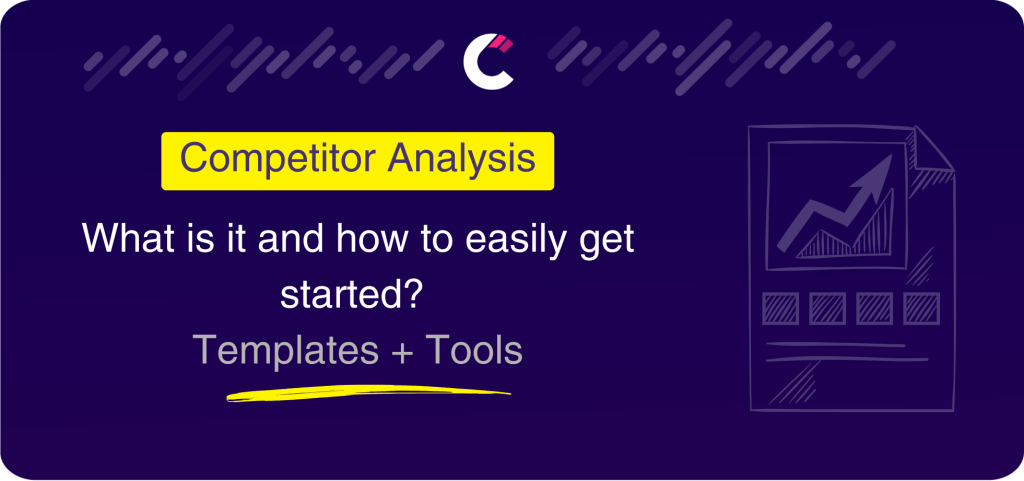 Competitor Analysis

What is it and how to easily get started?

Templates + Tools